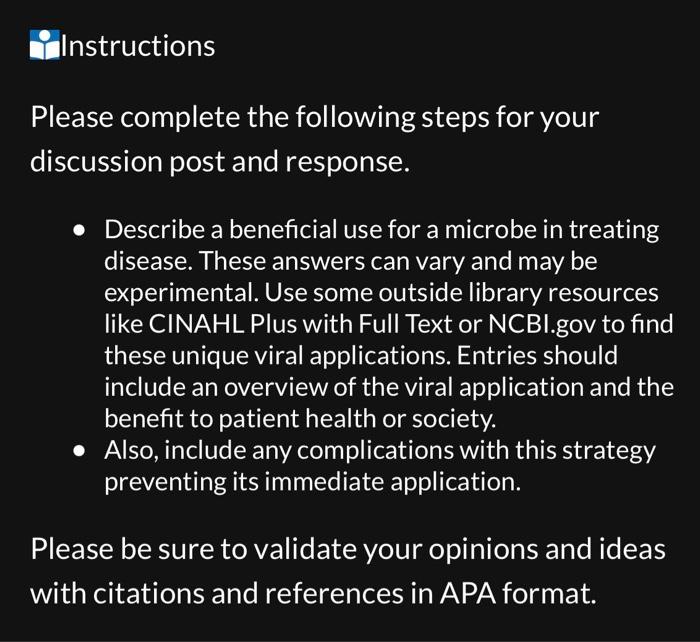 Instructions

Please complete the following steps for your discussion post and response.

- Describe a beneficial use for a microbe in treating disease. These answers can vary and may be experimental. Use some outside library resources like CINAHL Plus with Full Text or NCBI.gov to find these unique viral applications. Entries should include an overview of the viral application and the benefit to patient health or society.
- Also, include any complications with this strategy preventing its immediate application.

Please be sure to validate your opinions and ideas with citations and references in APA format.